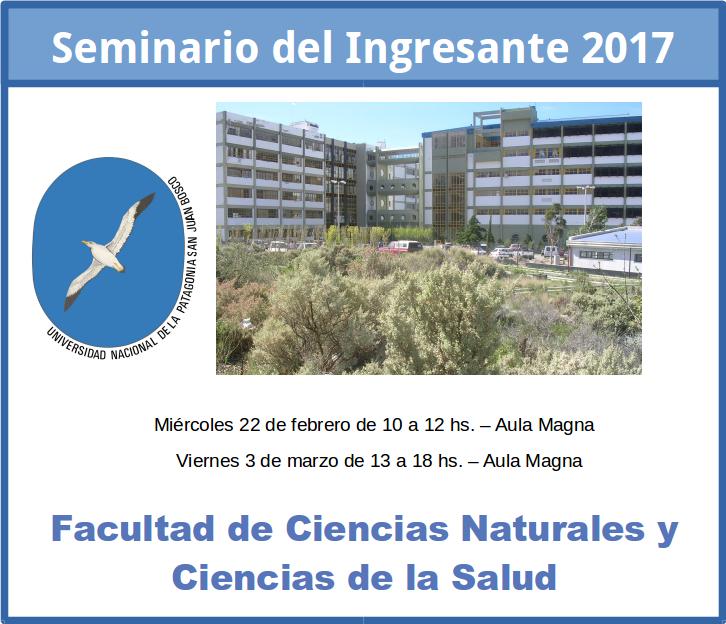 Seminario del Ingresante 2017

UNIVERSIDAD NACIONAL DE LA PATAGONIA SAN JUAN BOSCO

Miércoles 22 de febrero de 10 a 12 hs. – Aula Magna

Viernes 3 de marzo de 13 a 18 hs. – Aula Magna

Facultad de Ciencias Naturales y Ciencias de la Salud